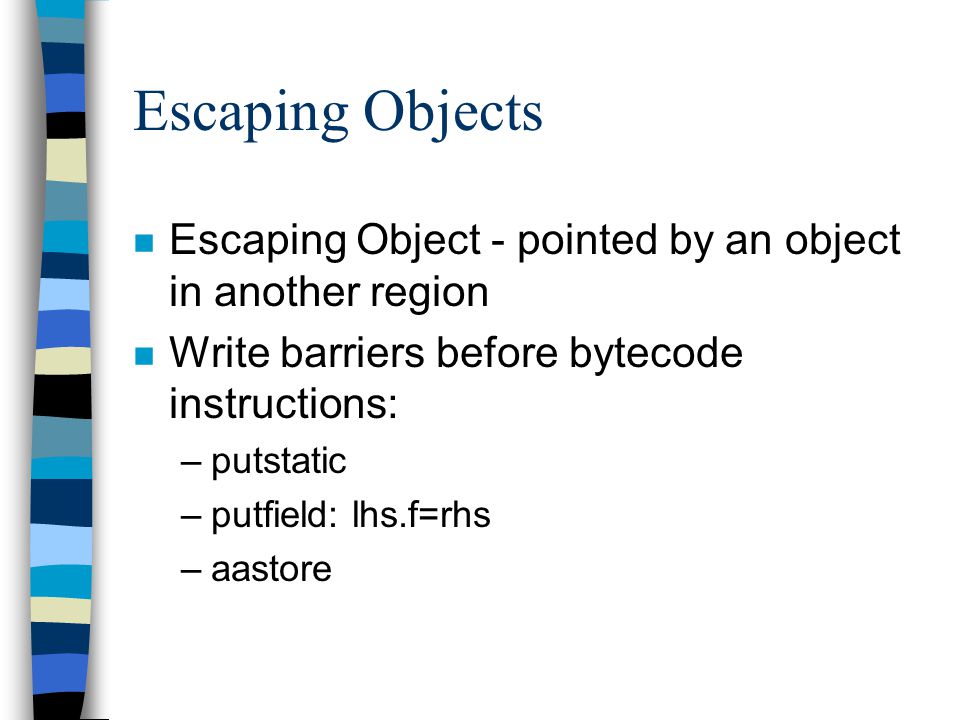 Escaping Objects

■ Escaping Object - pointed by an object in another region

■ Write barriers before bytecode instructions:

– putstatic

– putfield: lhs.f=rhs

– aastore